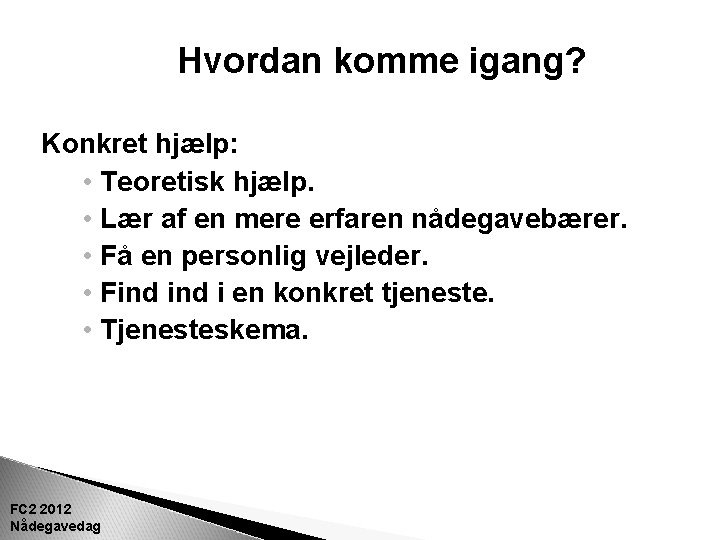 Hvordan komme igang?

Konkret hjælp:
• Teoretisk hjælp.
• Lær af en mere erfaren nådegavebærer.
• Få en personlig vejleder.
• Find ind i en konkret tjeneste.
• Tjenesteskema.

FC2 2012
Nådegavedag